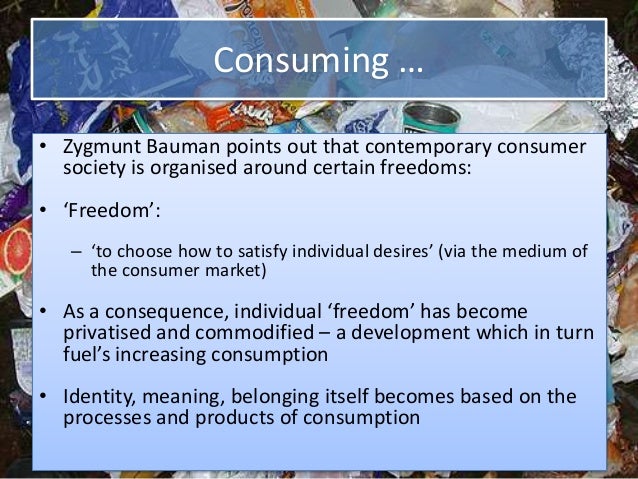 Consuming …

• Zygmunt Bauman points out that contemporary consumer society is organised around certain freedoms:

• ‘Freedom’:

– ‘to choose how to satisfy individual desires’ (via the medium of the consumer market)

• As a consequence, individual ‘freedom’ has become privatised and commodified – a development which in turn fuel’s increasing consumption

• Identity, meaning, belonging itself becomes based on the processes and products of consumption